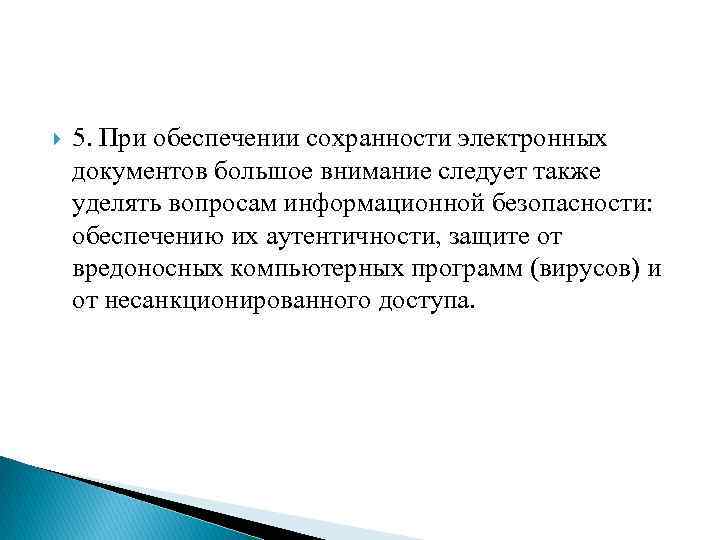 5. При обеспечении сохранности электронных документов большое внимание следует также уделять вопросам информационной безопасности: обеспечению их аутентичности, защите от вредоносных компьютерных программ (вирусов) и от несанкционированного доступа.